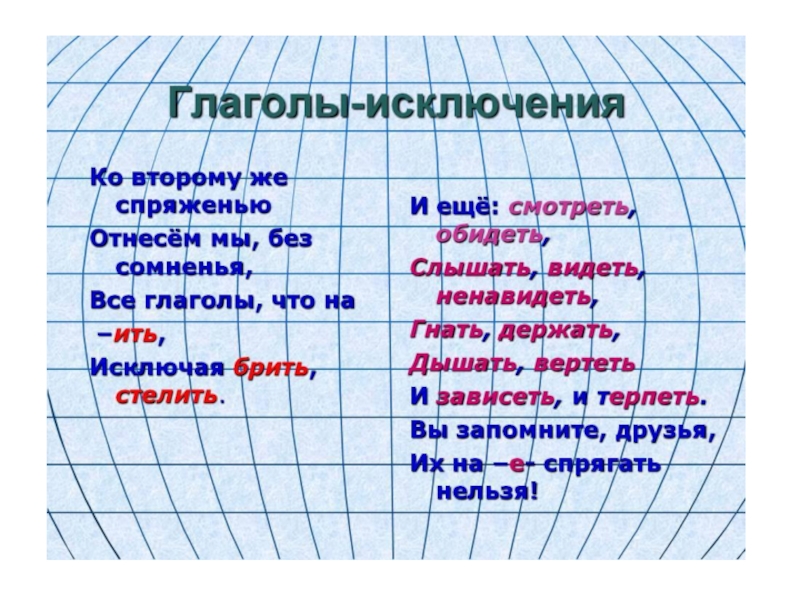 Глаголы-исключения

Ко второму же спряженью
Отнесём мы, без сомненья,
Все глаголы, что на –ить,
Исключая брить, стелить.

И ещё: смотреть, обидеть,
Слышать, видеть, ненавидеть,
Гнать, держать,
Дышать, вертеть
И зависеть, и терпеть.
Вы запомните, друзья,
Их на –е- спрягать нельзя!